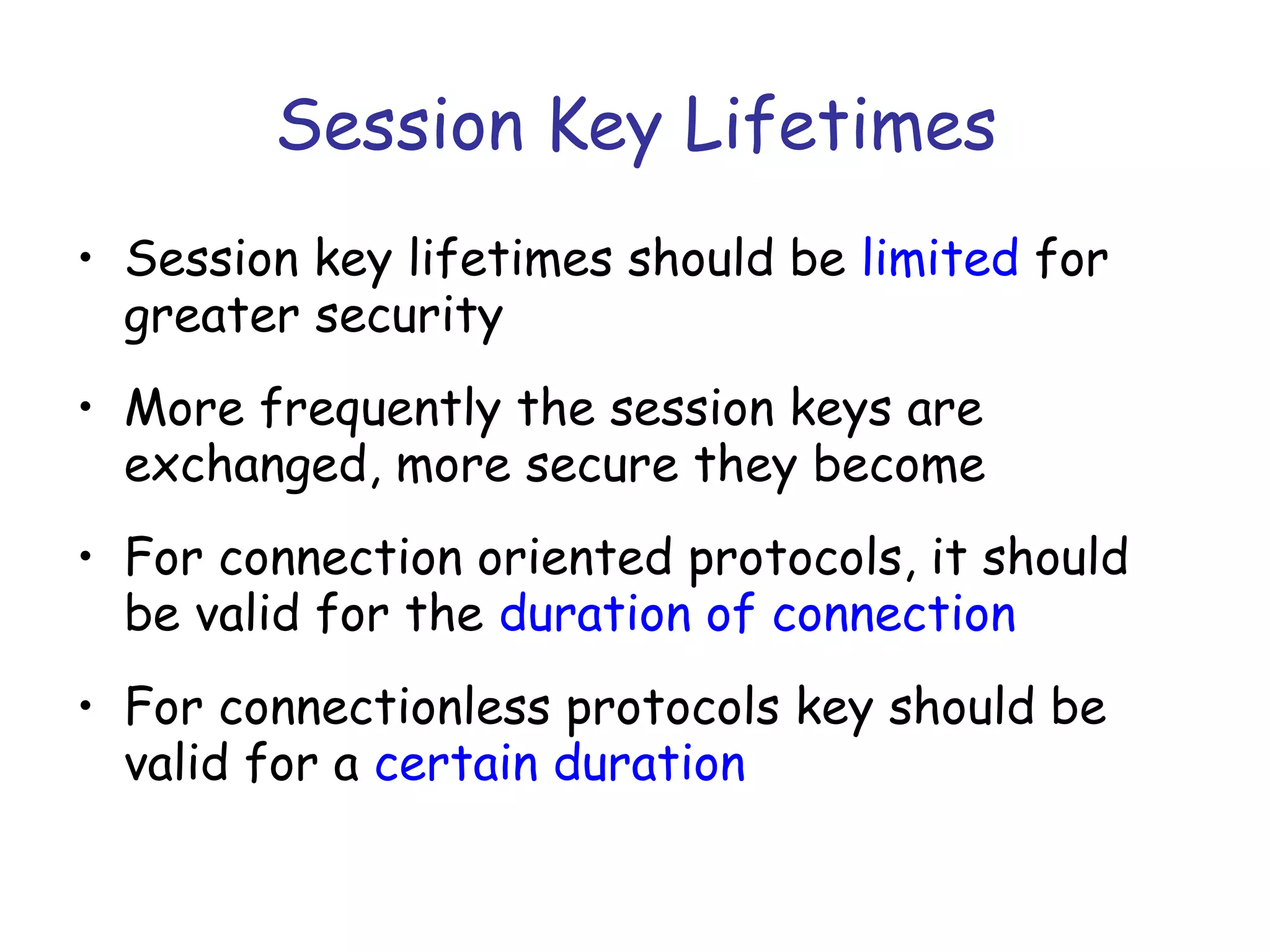 Session Key Lifetimes

• Session key lifetimes should be limited for greater security

• More frequently the session keys are exchanged, more secure they become

• For connection oriented protocols, it should be valid for the duration of connection

• For connectionless protocols key should be valid for a certain duration